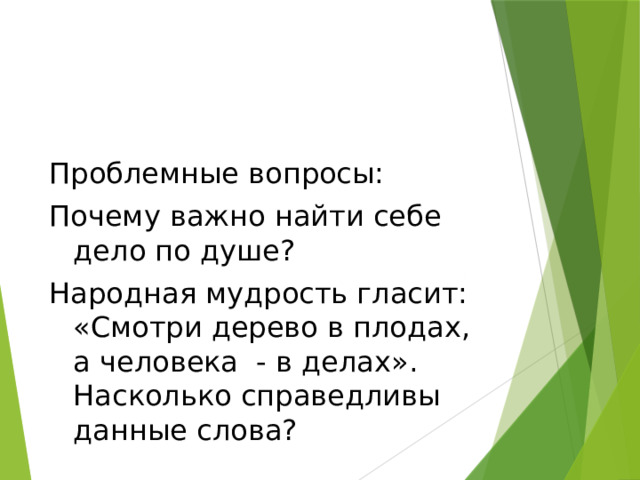 Проблемные вопросы:

Почему важно найти себе дело по душе?

Народная мудрость гласит: «Смотри дерево в плодах, а человека  - в делах». Насколько справедливы данные слова?